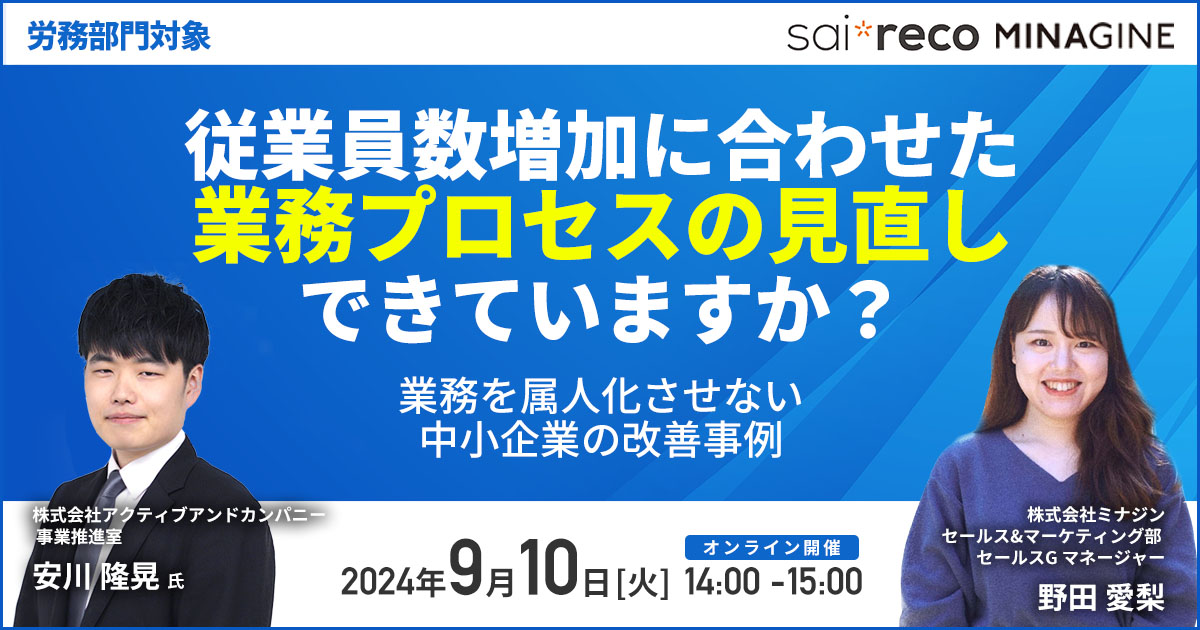 労務部門対象

sai*reco MINAGINE

従業員数増加に合わせた
業務プロセスの見直し
できていますか？

業務を属人化させない
中小企業の改善事例

株式会社アクティブアンドカンパニー
事業推進室
安川 隆晃 氏

2024年9月10日[火] オンライン開催 14:00 -15:00

株式会社ミナジン
セールス&マーケティング部
セールスG マネージャー
野田 愛梨